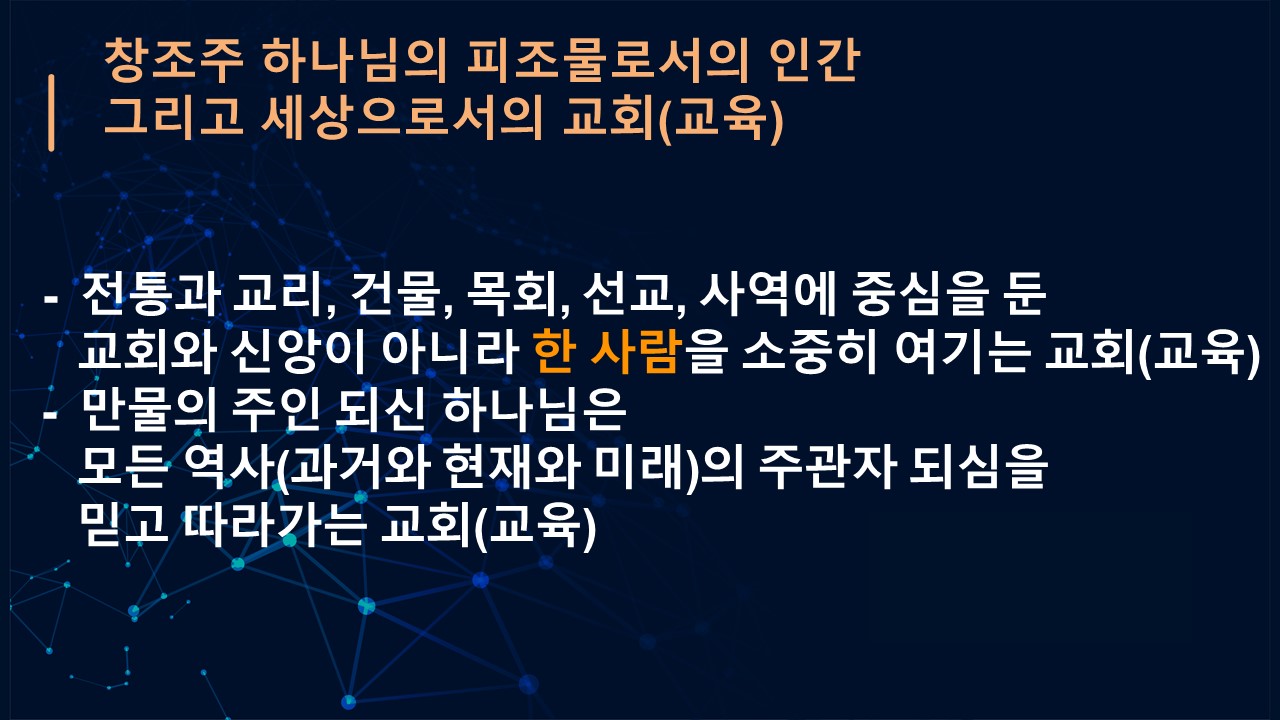 창조주 하나님의 피조물로서의 인간
그리고 세상으로서의 교회(교육)

- 전통과 교리, 건물, 목회, 선교, 사역에 중심을 둔 교회와 신앙이 아니라 한 사람을 소중히 여기는 교회(교육)
- 만물의 주인 되신 하나님은 모든 역사(과거와 현재와 미래)의 주관자 되심을 믿고 따라가는 교회(교육)